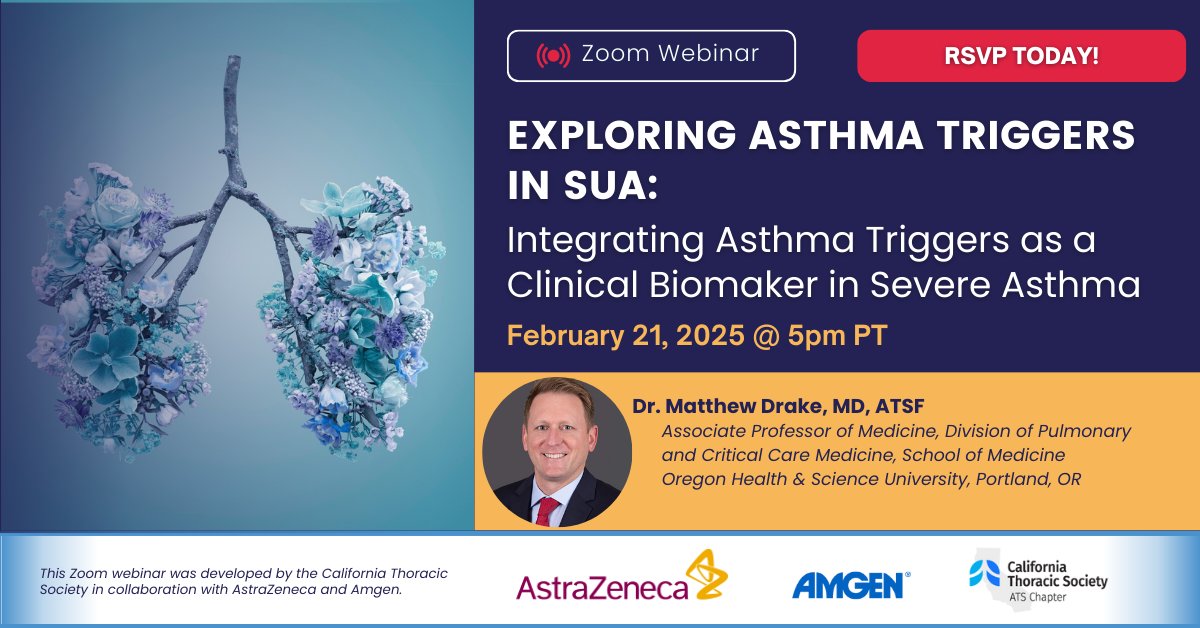 Zoom Webinar

RSVP TODAY!

EXPLORING ASTHMA TRIGGERS IN SUA:

Integrating Asthma Triggers as a Clinical Biomaker in Severe Asthma

February 21, 2025 @ 5pm PT

Dr. Matthew Drake, MD, ATSF

Associate Professor of Medicine, Division of Pulmonary and Critical Care Medicine, School of Medicine Oregon Health & Science University, Portland, OR

This Zoom webinar was developed by the California Thoracic Society in collaboration with AstraZeneca and Amgen.

AstraZeneca

AMGEN

California Thoracic Society ATS Chapter